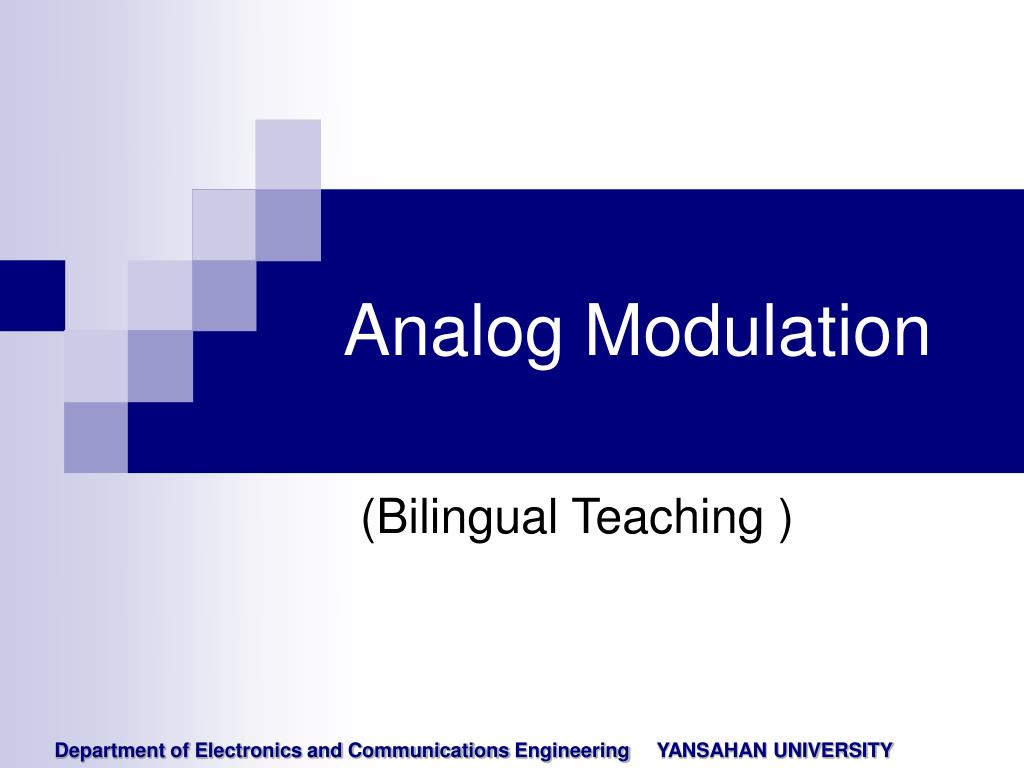 Analog Modulation

(Bilingual Teaching )

Department of Electronics and Communications Engineering YANSAHAN UNIVERSITY